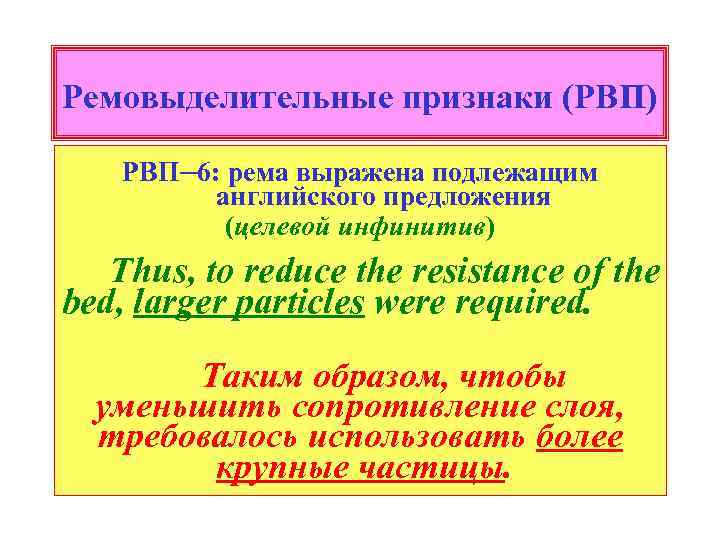 Ремовыделительные признаки (РВП)

РВП–6: рема выражена подлежащим английского предложения

(целевой инфинитив)

Thus, to reduce the resistance of the bed, larger particles were required.

Таким образом, чтобы уменьшить сопротивление слоя, требовалось использовать более крупные частицы.